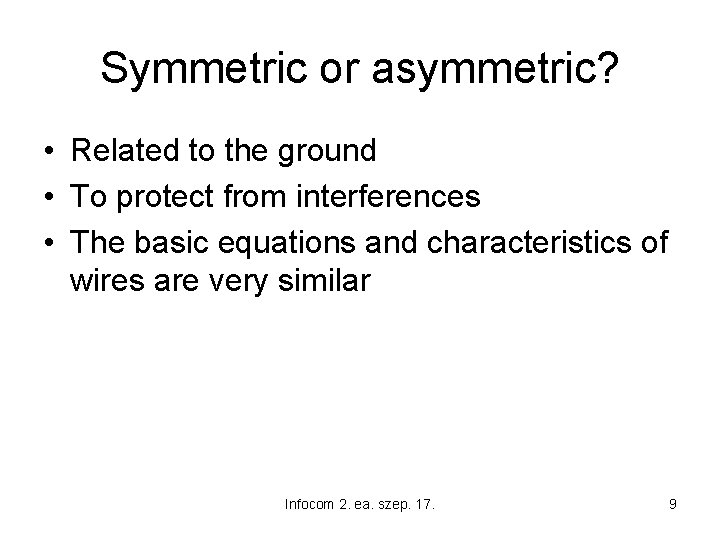 Symmetric or asymmetric?

• Related to the ground
• To protect from interferences
• The basic equations and characteristics of wires are very similar

Infocom 2. ea. szep. 17.

9